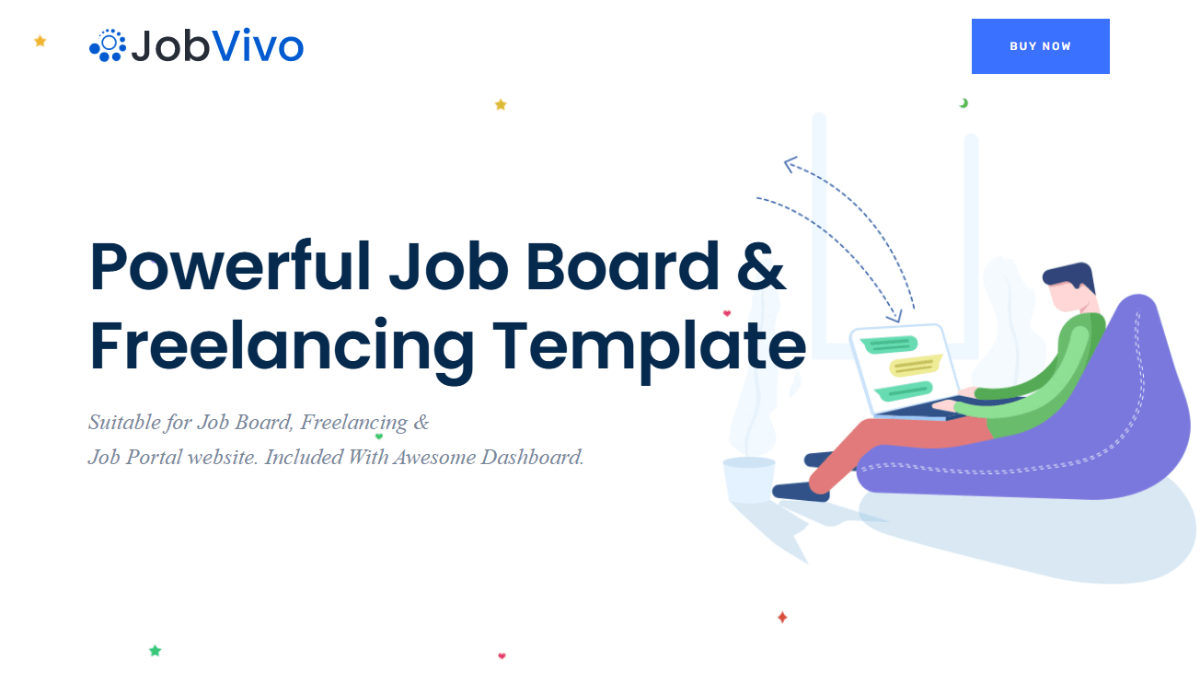 JobVivo

BUY NOW

Powerful Job Board & Freelancing Template

Suitable for Job Board, Freelancing & Job Portal website. Included With Awesome Dashboard.